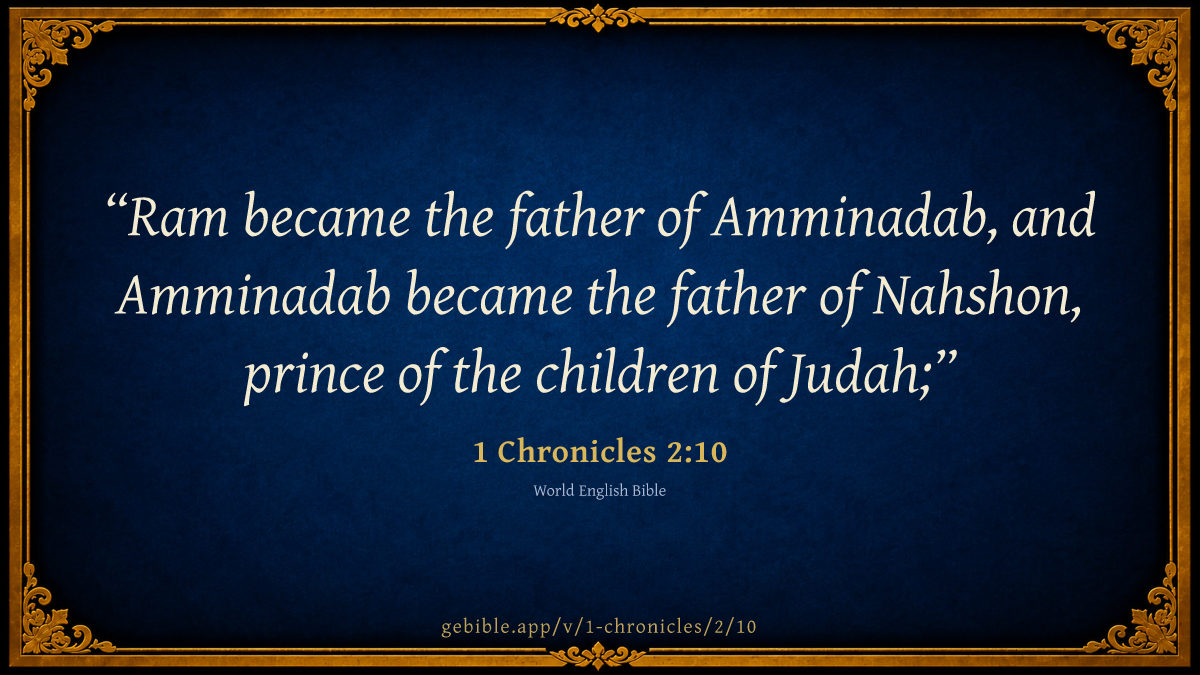 “Ram became the father of Amminadab, and Amminadab became the father of Nahshon, prince of the children of Judah;”

1 Chronicles 2:10

World English Bible

gebible.app/v/1-chronicles/2/10